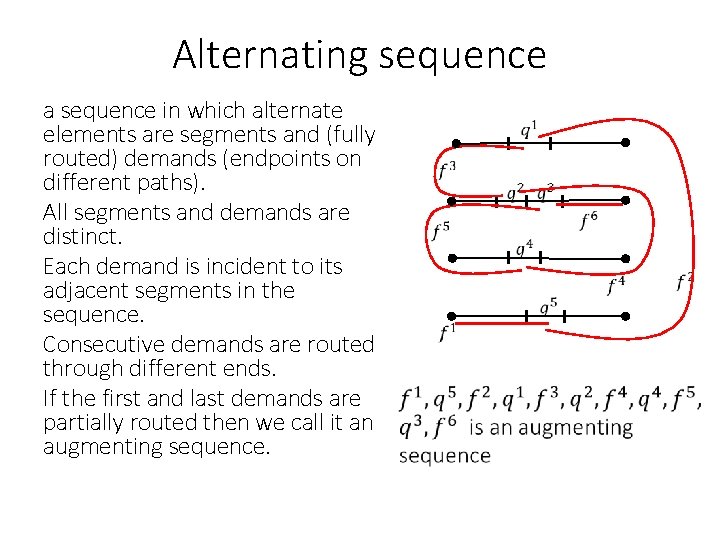 Alternating sequence

a sequence in which alternate elements are segments and (fully routed) demands (endpoints on different paths).

All segments and demands are distinct.

Each demand is incident to its adjacent segments in the sequence.

Consecutive demands are routed through different ends.

If the first and last demands are partially routed then we call it an augmenting sequence.

$q^1$

$f^3$

$q^2$ $q^3$

$f^6$

$f^5$

$q^4$

$f^4$

$f^2$

$q^5$

$f^1$

$f^1, q^5, f^2, q^1, f^3, q^2, f^4, q^4, f^5, q^3, f^6$ is an augmenting sequence